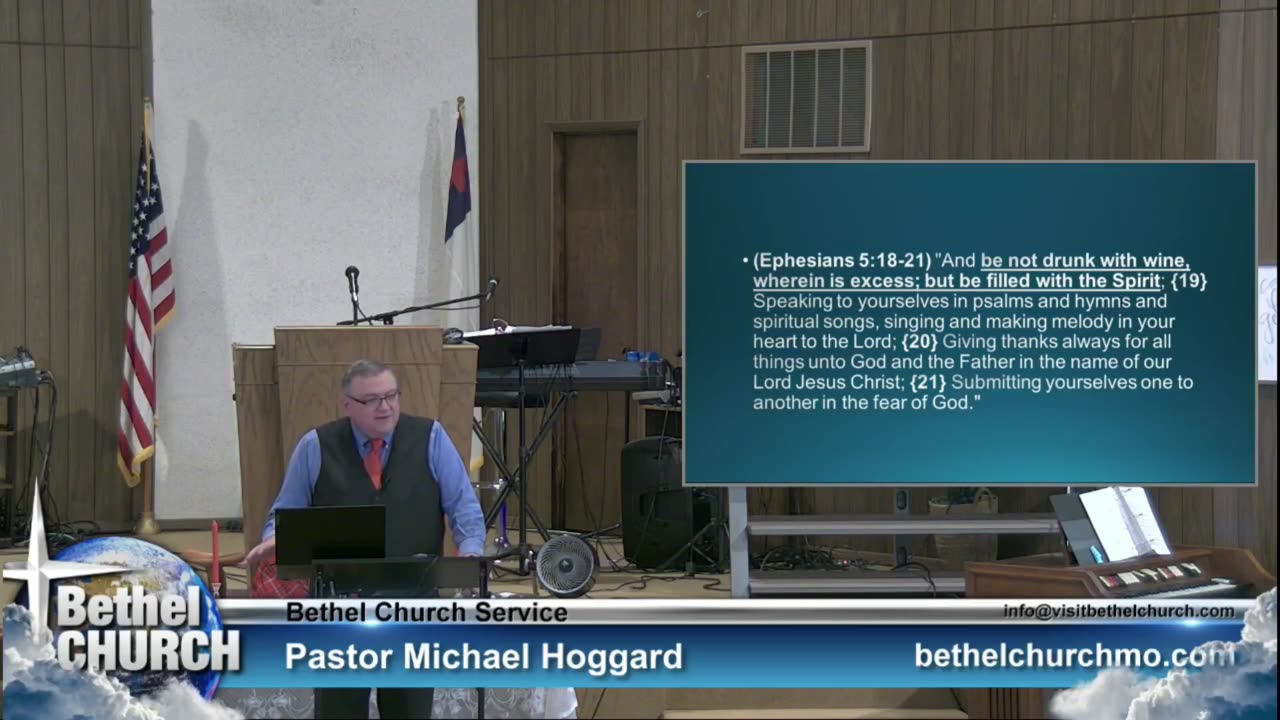 • (Ephesians 5:18-21) "And be not drunk with wine, wherein is excess; but be filled with the Spirit; {19} Speaking to yourselves in psalms and hymns and spiritual songs, singing and making melody in your heart to the Lord; {20} Giving thanks always for all things unto God and the Father in the name of our Lord Jesus Christ; {21} Submitting yourselves one to another in the fear of God."

Bethel CHURCH

Bethel Church Service

info@visitbethelchurch.com

Pastor Michael Hoggard

bethelchurchmo.com